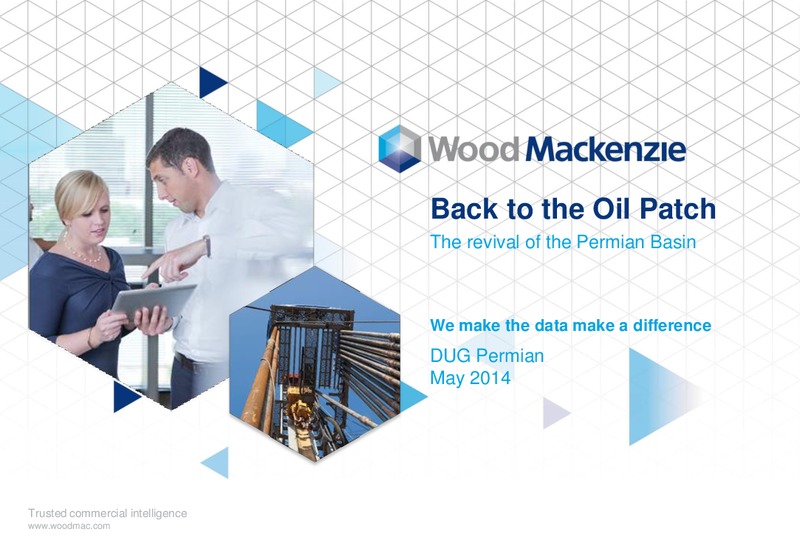 Wood Mackenzie

Back to the Oil Patch

The revival of the Permian Basin

We make the data make a difference

DUG Permian
May 2014

Trusted commercial intelligence
www.woodmac.com